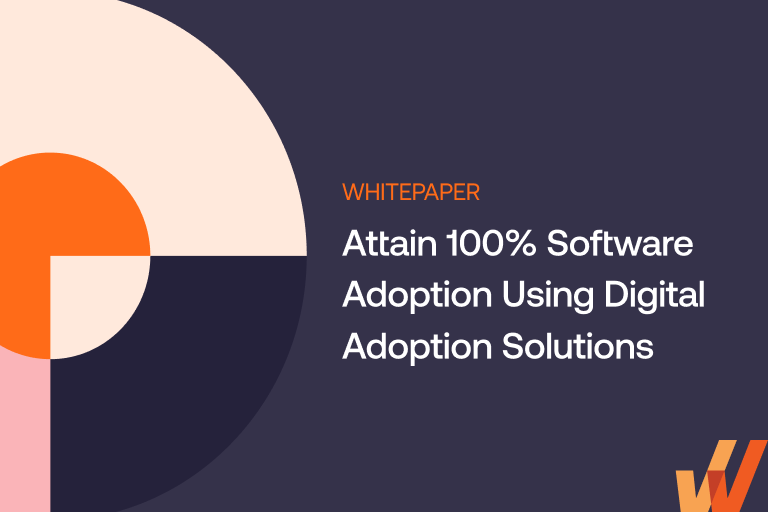 WHITEPAPER

Attain 100% Software Adoption Using Digital Adoption Solutions